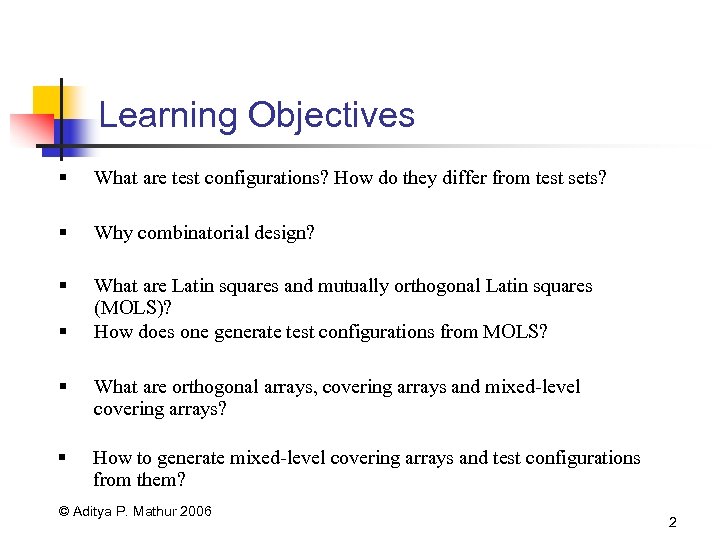 Learning Objectives

▪ What are test configurations? How do they differ from test sets?

▪ Why combinatorial design?

▪ What are Latin squares and mutually orthogonal Latin squares (MOLS)?
▪ How does one generate test configurations from MOLS?

▪ What are orthogonal arrays, covering arrays and mixed-level covering arrays?

▪ How to generate mixed-level covering arrays and test configurations from them?

© Aditya P. Mathur 2006

2